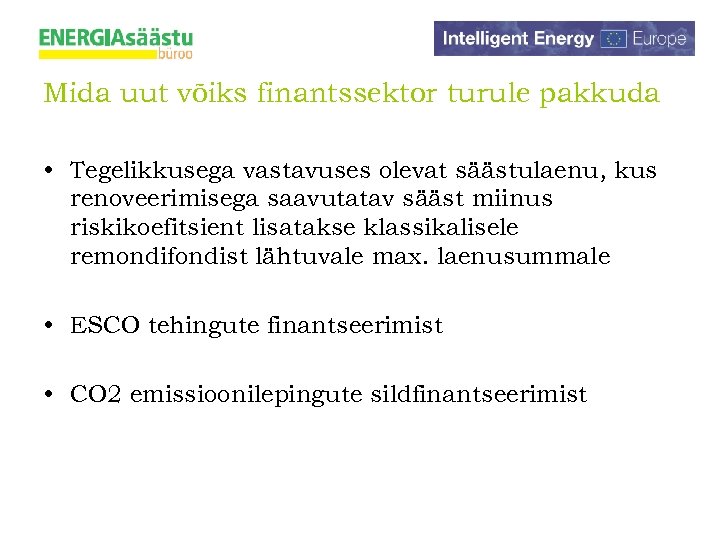 ENERGIAsäästu büroo

Intelligent Energy Europe

Mida uut võiks finantssektor turule pakkuda

• Tegelikkusega vastavuses olevat säästulaenu, kus renoveerimisega saavutatav sääst miinus riskikoefitsient lisatakse klassikalisele remondifondist lähtuvale max. laenusummale

• ESCO tehingute finantseerimist

• CO2 emissioonilepingute sildfinantseerimist